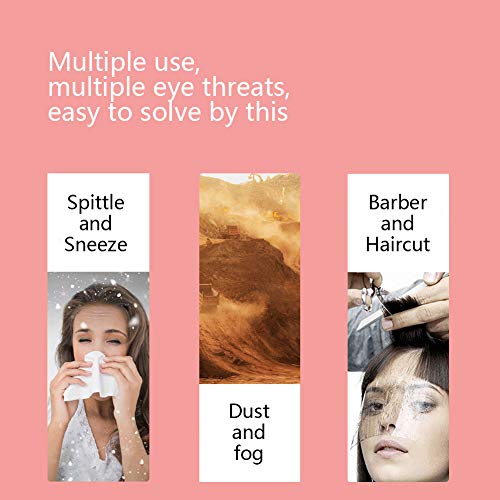 Multiple use,
multiple eye threats,
easy to solve by this

Spittle and Sneeze

Dust and fog

Barber and Haircut